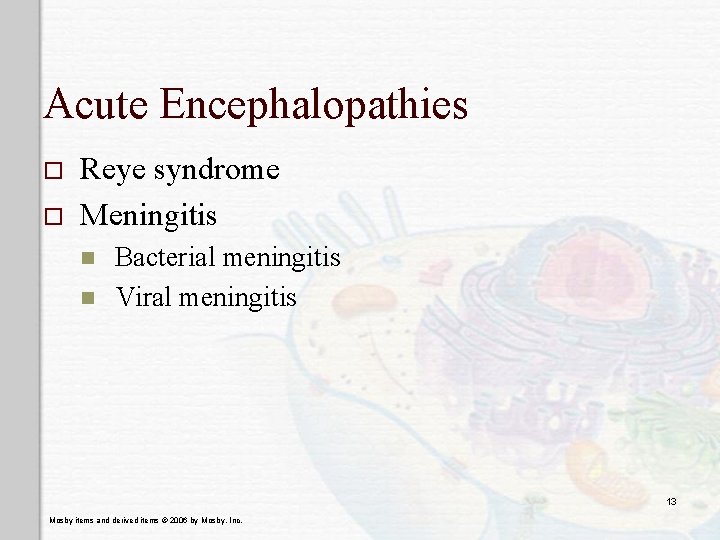 Acute Encephalopathies

Reye syndrome

Meningitis

Bacterial meningitis

Viral meningitis

13

Mosby items and derived items © 2006 by Mosby, Inc.